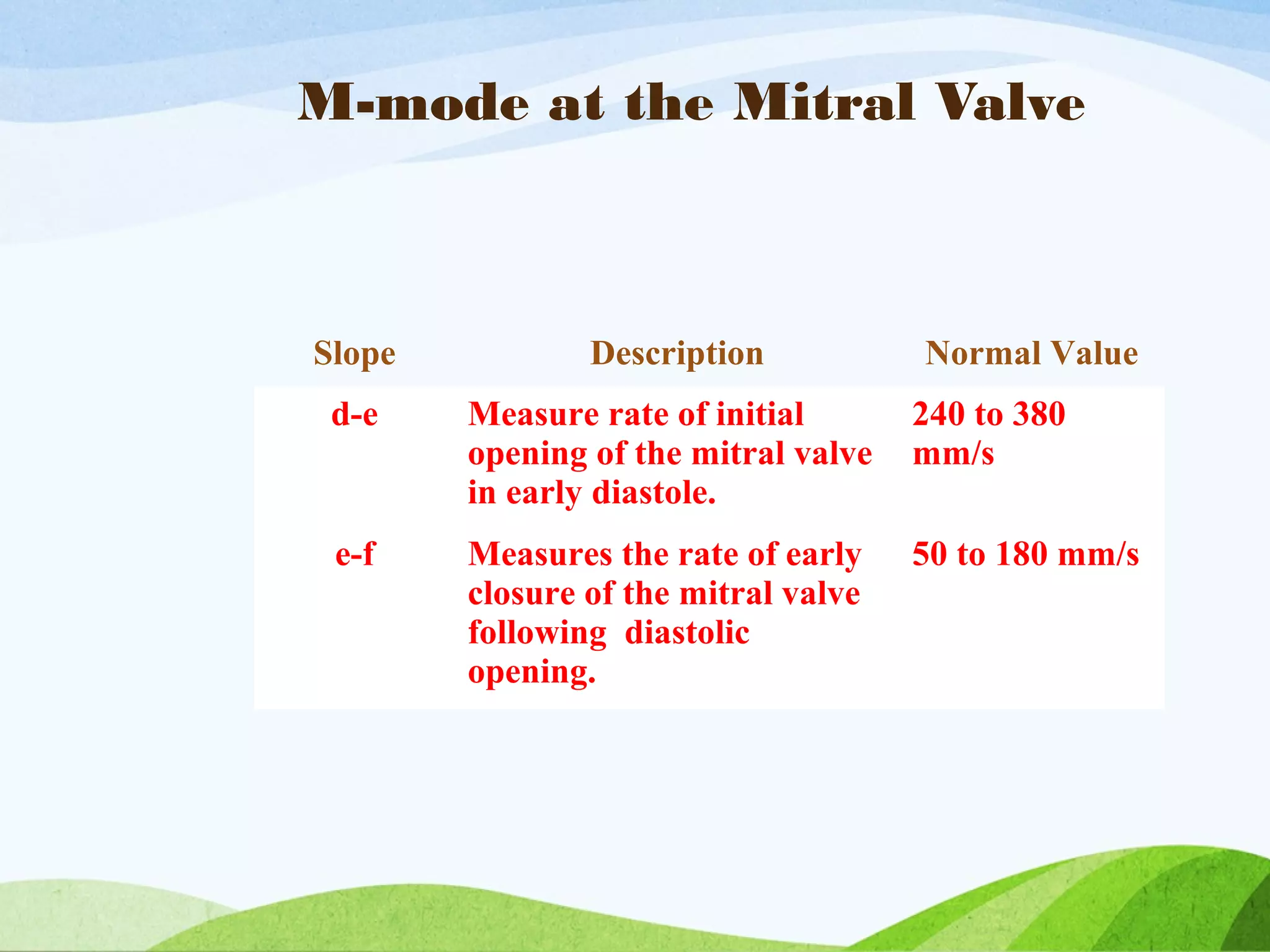 M-mode at the Mitral Valve

| Slope | Description | Normal Value |
|---|---|---|
| d-e | Measure rate of initial opening of the mitral valve in early diastole. | 240 to 380 mm/s |
| e-f | Measures the rate of early closure of the mitral valve following  diastolic opening. | 50 to 180 mm/s |